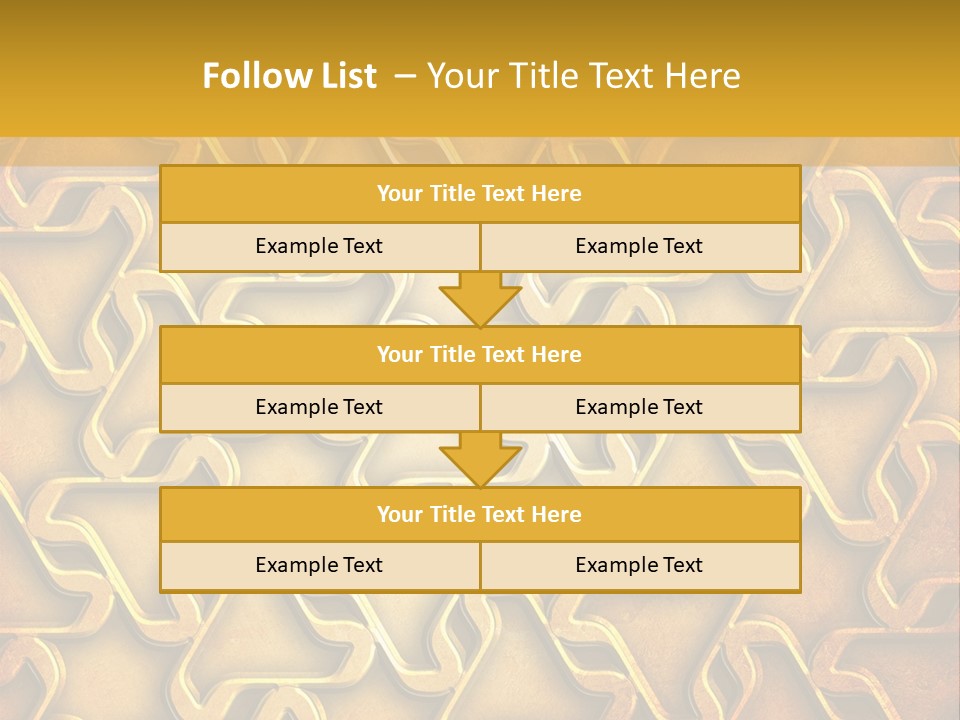 Follow List – Your Title Text Here

Your Title Text Here

Example Text

Example Text

Your Title Text Here

Example Text

Example Text

Your Title Text Here

Example Text

Example Text